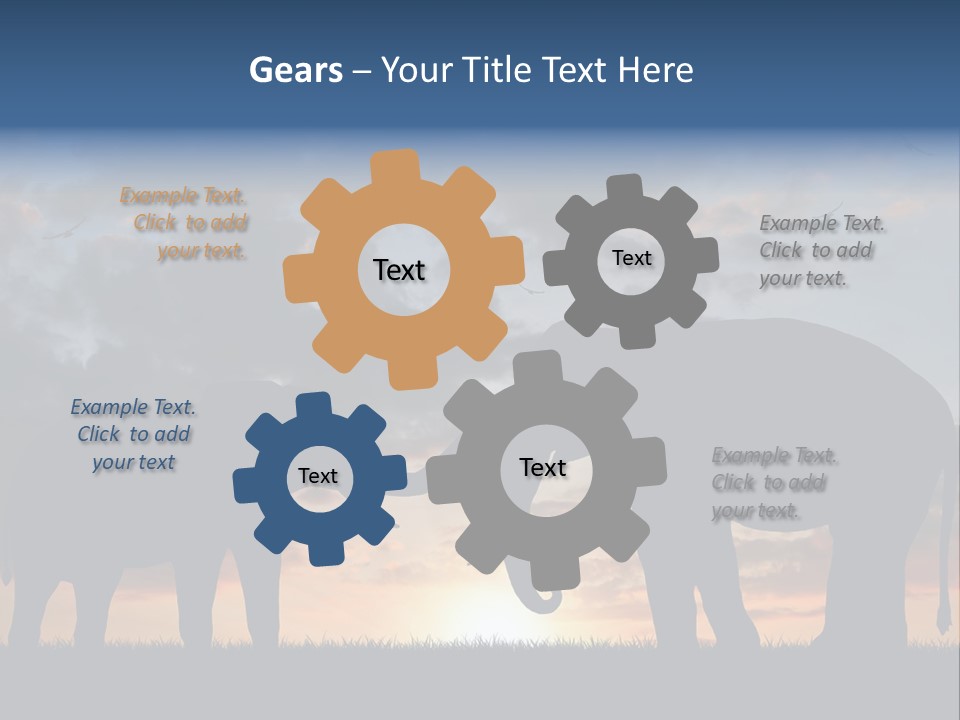 Gears – Your Title Text Here

Example Text. Click to add your text.

Text

Text

Example Text. Click to add your text.

Example Text. Click to add your text

Text

Text

Example Text. Click to add your text.